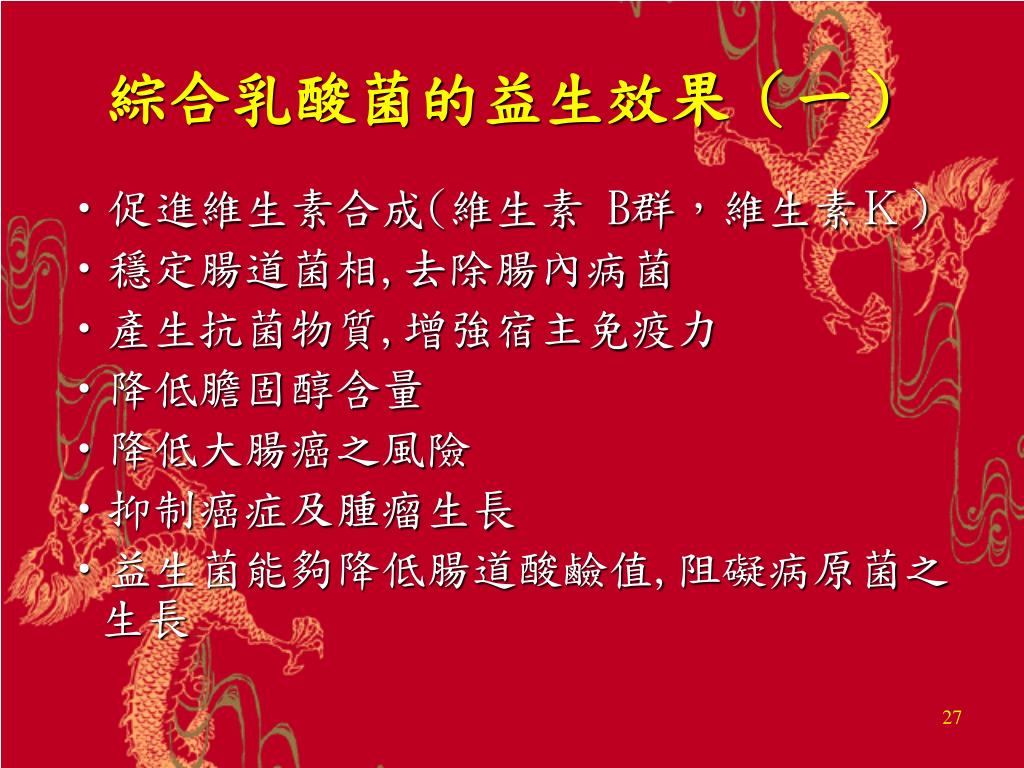 綜合乳酸菌的益生效果（一）

• 促進維生素合成(維生素 B群，維生素K)
• 穩定腸道菌相, 去除腸內病菌
• 產生抗菌物質, 增強宿主免疫力
• 降低膽固醇含量
• 降低大腸癌之風險
• 抑制癌症及腫瘤生長
• 益生菌能夠降低腸道酸鹼值, 阻礙病原菌之生長

27